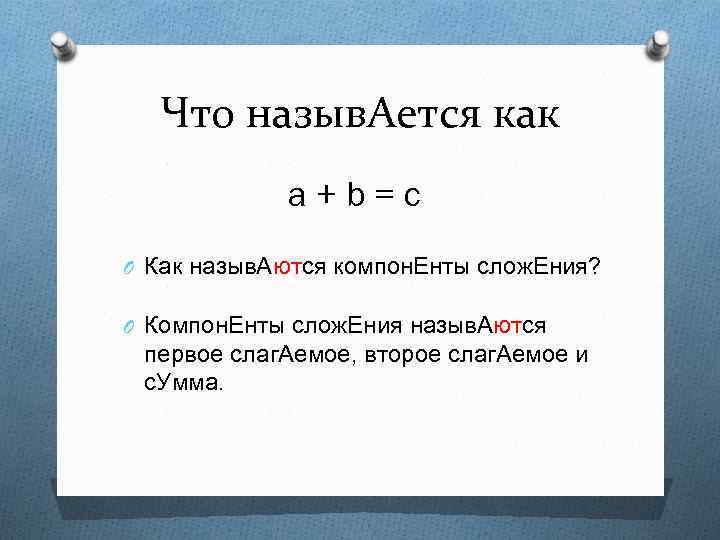 Что назывАется как

$a + b = c$

Как назывАются компонЕнты сложЕния?

КомпонЕнты сложЕния назывАются первое слагАемое, второе слагАемое и сУмма.